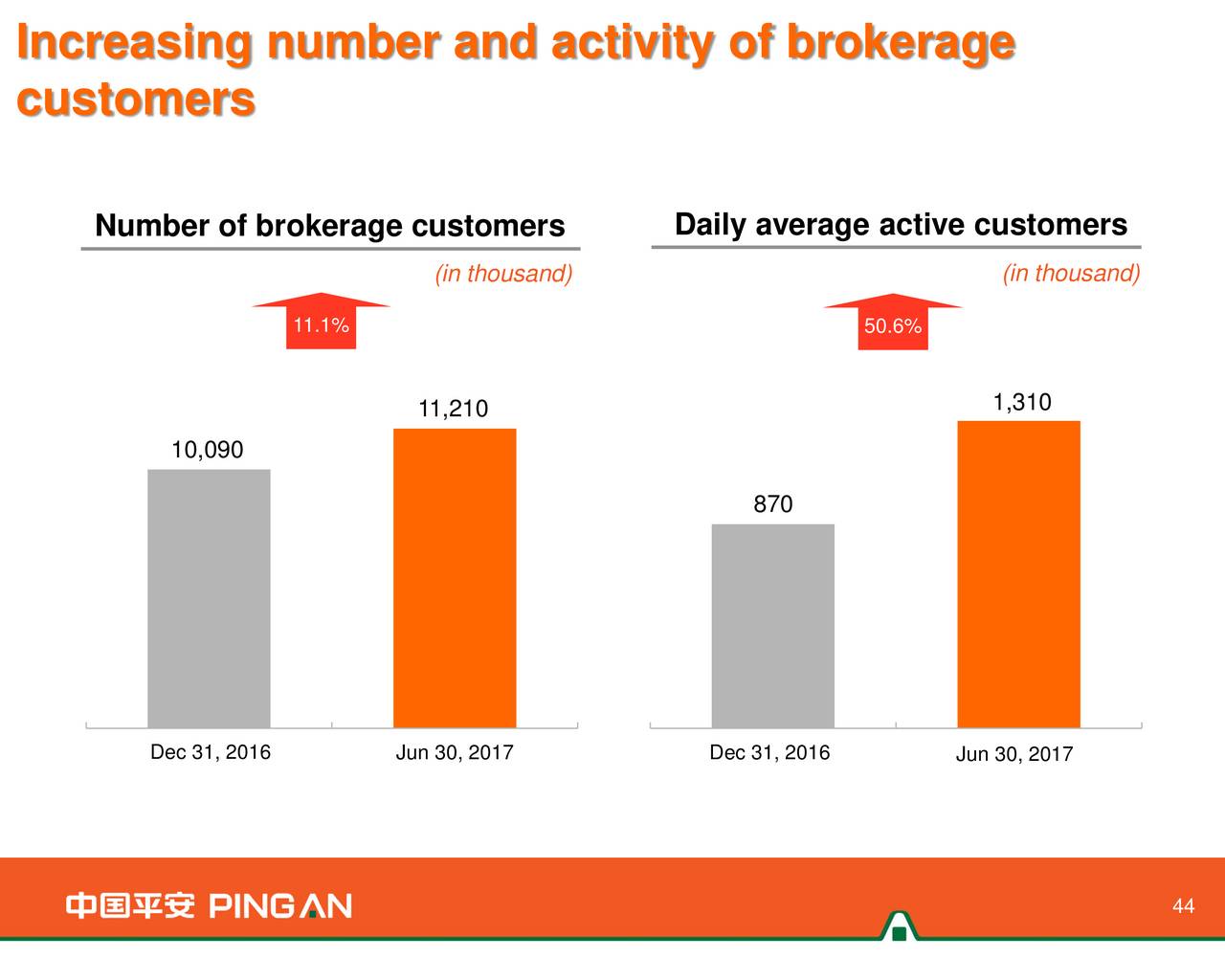 Increasing number and activity of brokerage customers

Number of brokerage customers

(in thousand)

11.1%

10,090

11,210

Dec 31, 2016

Jun 30, 2017

Daily average active customers

(in thousand)

50.6%

870

1,310

Dec 31, 2016

Jun 30, 2017

中国平安 PING AN

44